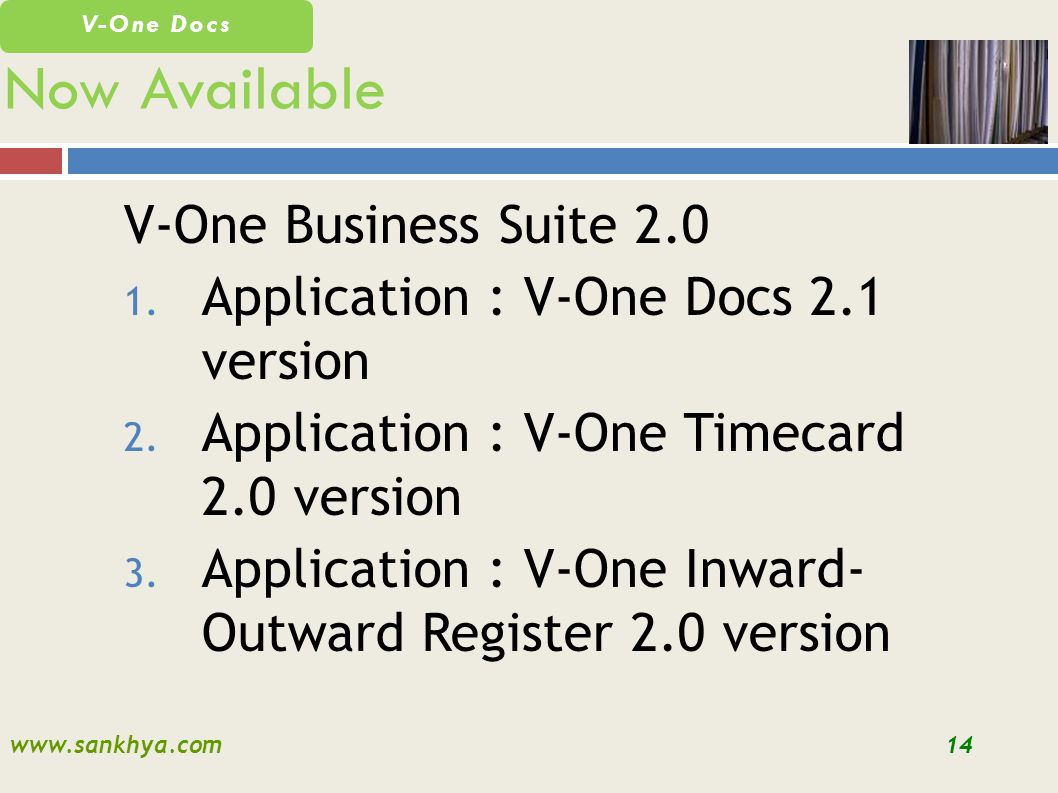 V-One Docs

Now Available

V-One Business Suite 2.0

1. Application : V-One Docs 2.1 version
2. Application : V-One Timecard 2.0 version
3. Application : V-One Inward-Outward Register 2.0 version

www.sankhya.com

14